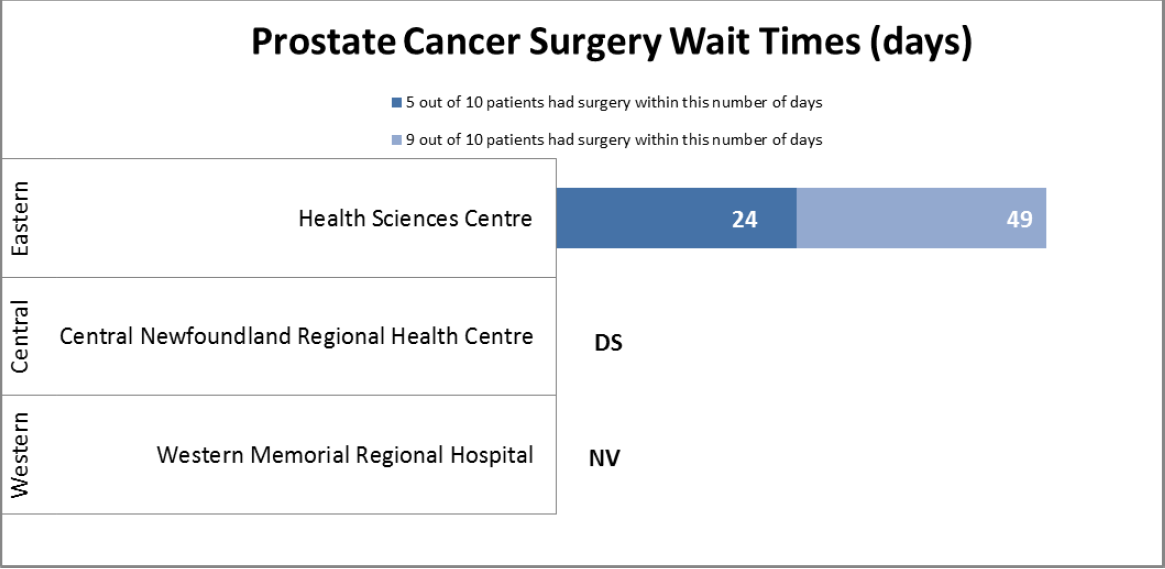 Prostate Cancer Surgery Wait Times (days)

5 out of 10 patients had surgery within this number of days

9 out of 10 patients had surgery within this number of days

Eastern

Health Sciences Centre

24

49

Central

Central Newfoundland Regional Health Centre

DS

Western

Western Memorial Regional Hospital

NV